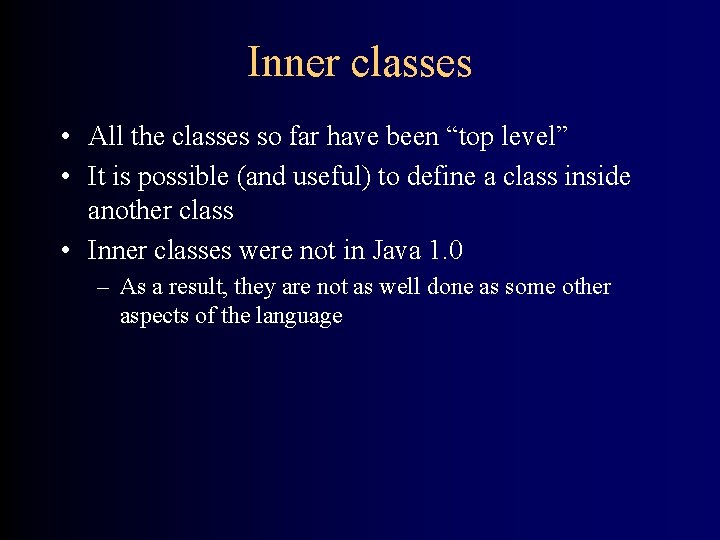 Inner classes

• All the classes so far have been “top level”

• It is possible (and useful) to define a class inside another class

• Inner classes were not in Java 1.0

– As a result, they are not as well done as some other aspects of the language